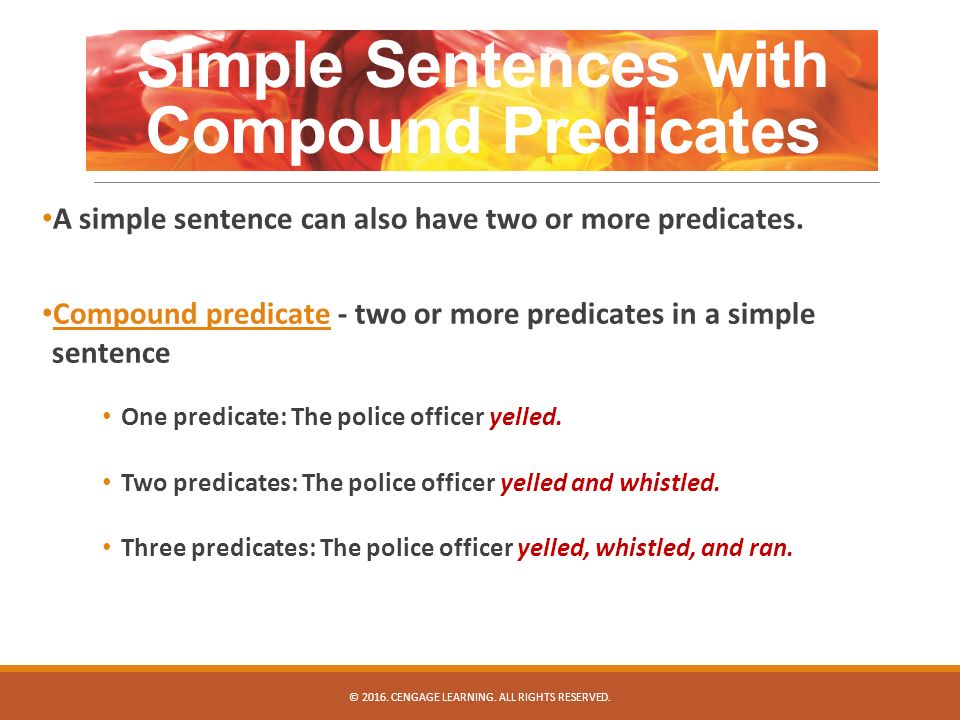 Simple Sentences with Compound Predicates

•A simple sentence can also have two or more predicates.

•Compound predicate - two or more predicates in a simple sentence

• One predicate: The police officer yelled.

• Two predicates: The police officer yelled and whistled.

• Three predicates: The police officer yelled, whistled, and ran.

© 2016. CENGAGE LEARNING. ALL RIGHTS RESERVED.